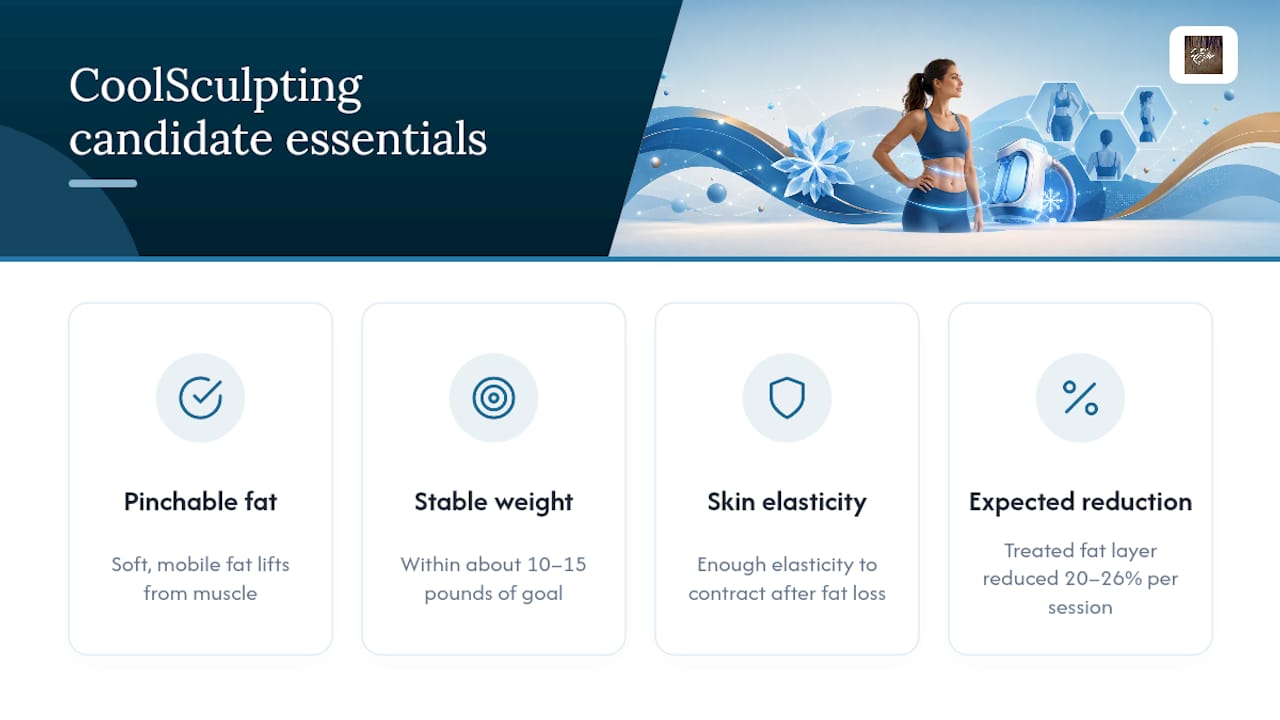 CoolSculpting candidate essentials

Pinchable fat

Soft, mobile fat lifts from muscle

Stable weight

Within about 10–15 pounds of goal

Skin elasticity

Enough elasticity to contract after fat loss

Expected reduction

Treated fat layer reduced 20–26% per session